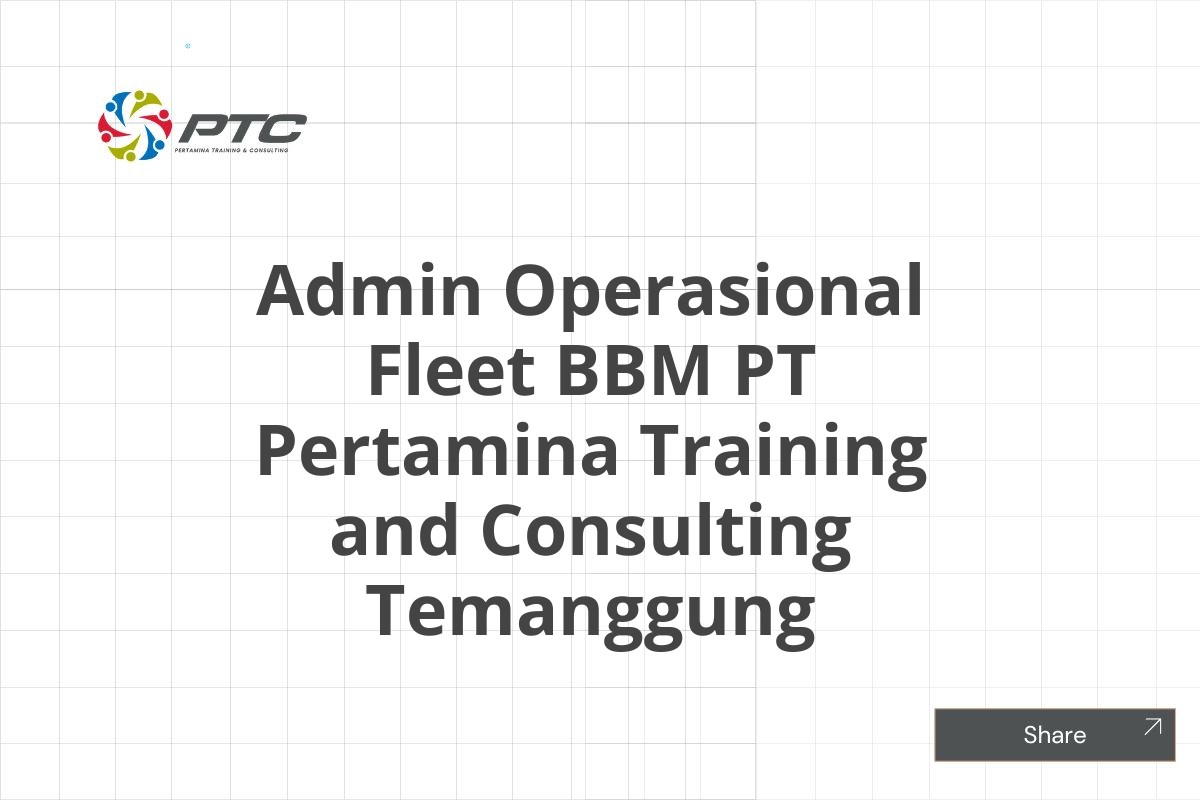 PTC
PERTAMINA TRAINING & CONSULTING

Admin Operasional Fleet BBM PT Pertamina Training and Consulting Temanggung

Share